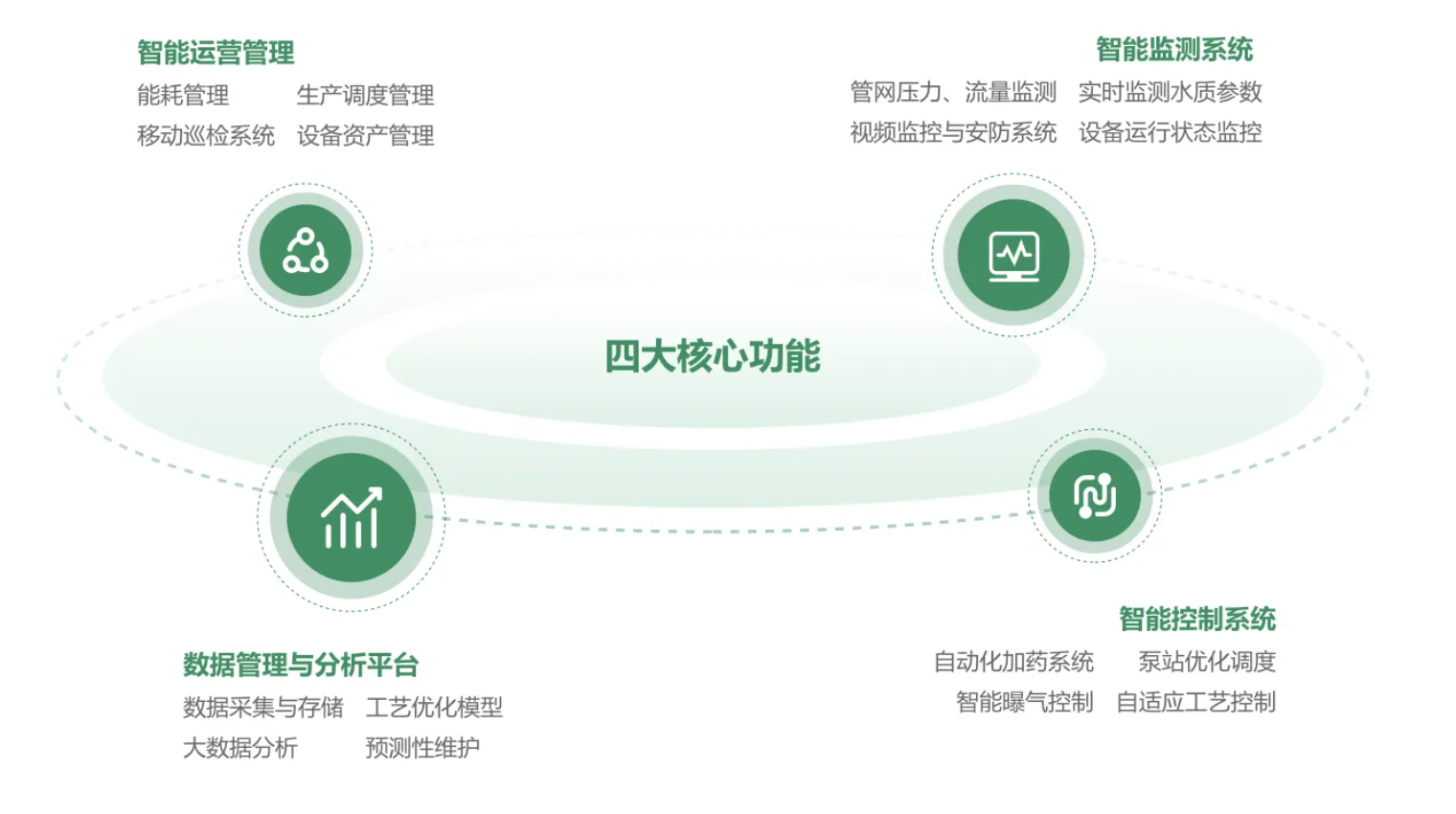 智能运营管理
能耗管理　生产调度管理
移动巡检系统　设备资产管理

智能监测系统
管网压力、流量监测　实时监测水质参数
视频监控与安防系统　设备运行状态监控

四大核心功能

数据管理与分析平台
数据采集与存储　工艺优化模型
大数据分析　预测性维护

智能控制系统
自动化加药系统　泵站优化调度
智能曝气控制　自适应工艺控制